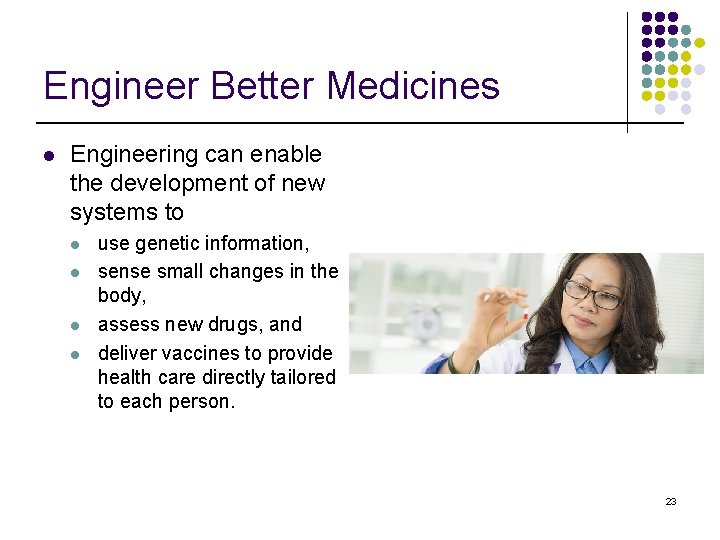 Engineer Better Medicines

- Engineering can enable the development of new systems to
  - use genetic information,
  - sense small changes in the body,
  - assess new drugs, and
  - deliver vaccines to provide health care directly tailored to each person.

23